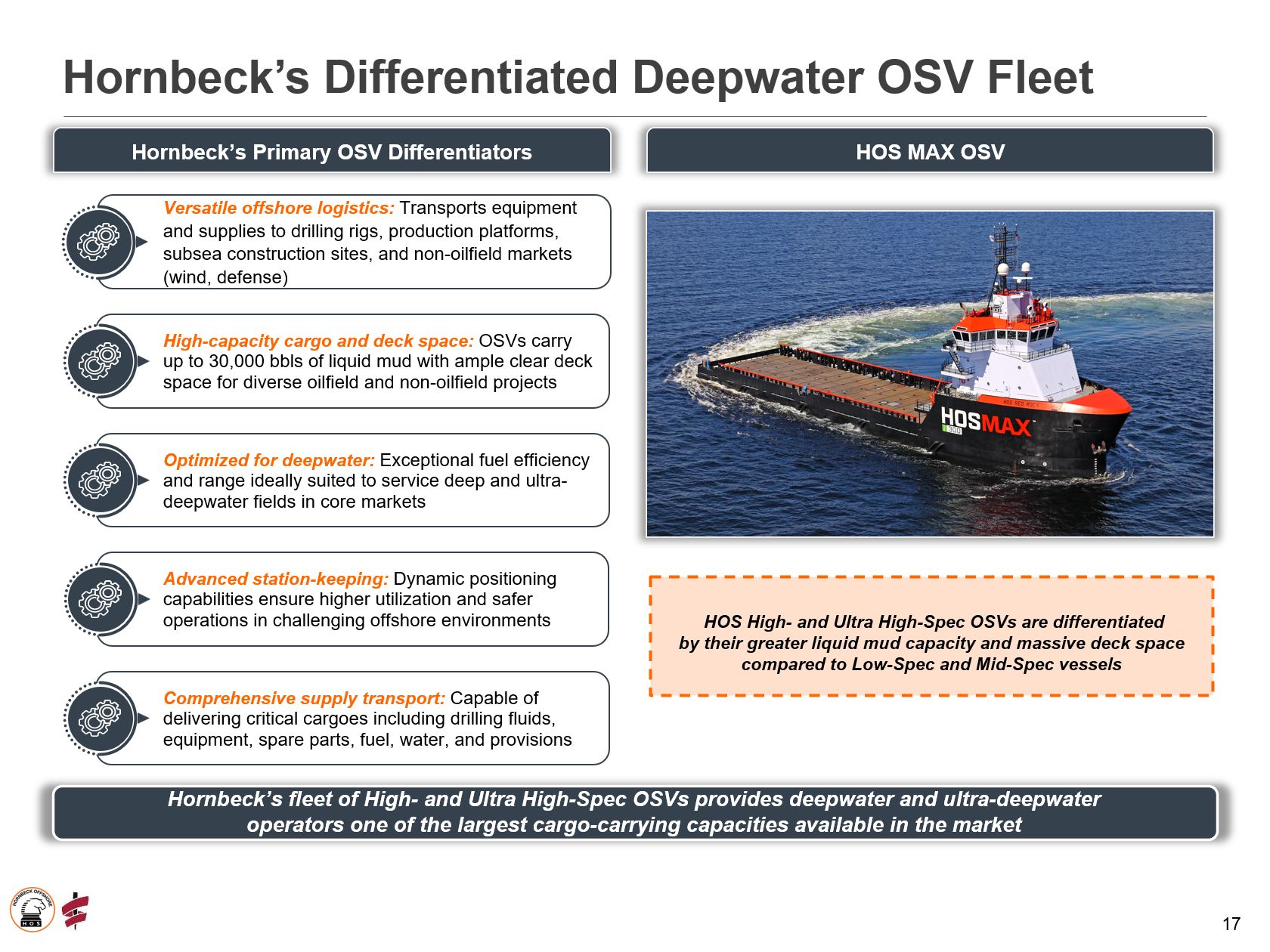 Hornbeck's Differentiated Deepwater OSV Fleet

Hornbeck's Primary OSV Differentiators

Versatile offshore logistics: Transports equipment and supplies to drilling rigs, production platforms, subsea construction sites, and non-oilfield markets (wind, defense)

High-capacity cargo and deck space: OSVs carry up to 30,000 bbls of liquid mud with ample clear deck space for diverse oilfield and non-oilfield projects

Optimized for deepwater: Exceptional fuel efficiency and range ideally suited to service deep and ultra-deepwater fields in core markets

Advanced station-keeping: Dynamic positioning capabilities ensure higher utilization and safer operations in challenging offshore environments

Comprehensive supply transport: Capable of delivering critical cargoes including drilling fluids, equipment, spare parts, fuel, water, and provisions

HOS MAX OSV

HOS RED ROCK

HOSMAX 300

HOS High- and Ultra High-Spec OSVs are differentiated by their greater liquid mud capacity and massive deck space compared to Low-Spec and Mid-Spec vessels

Hornbeck's fleet of High- and Ultra High-Spec OSVs provides deepwater and ultra-deepwater operators one of the largest cargo-carrying capacities available in the market

HORNBECK OFFSHORE HOS

17